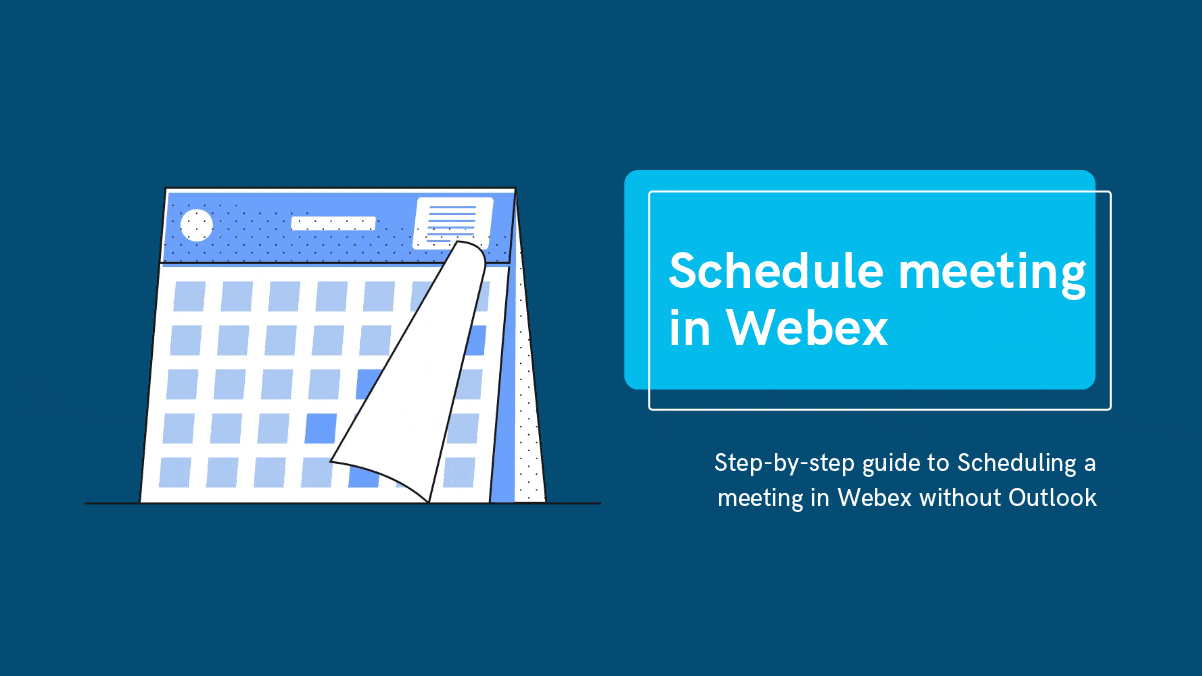 Schedule meeting in Webex

Step-by-step guide to Scheduling a meeting in Webex without Outlook